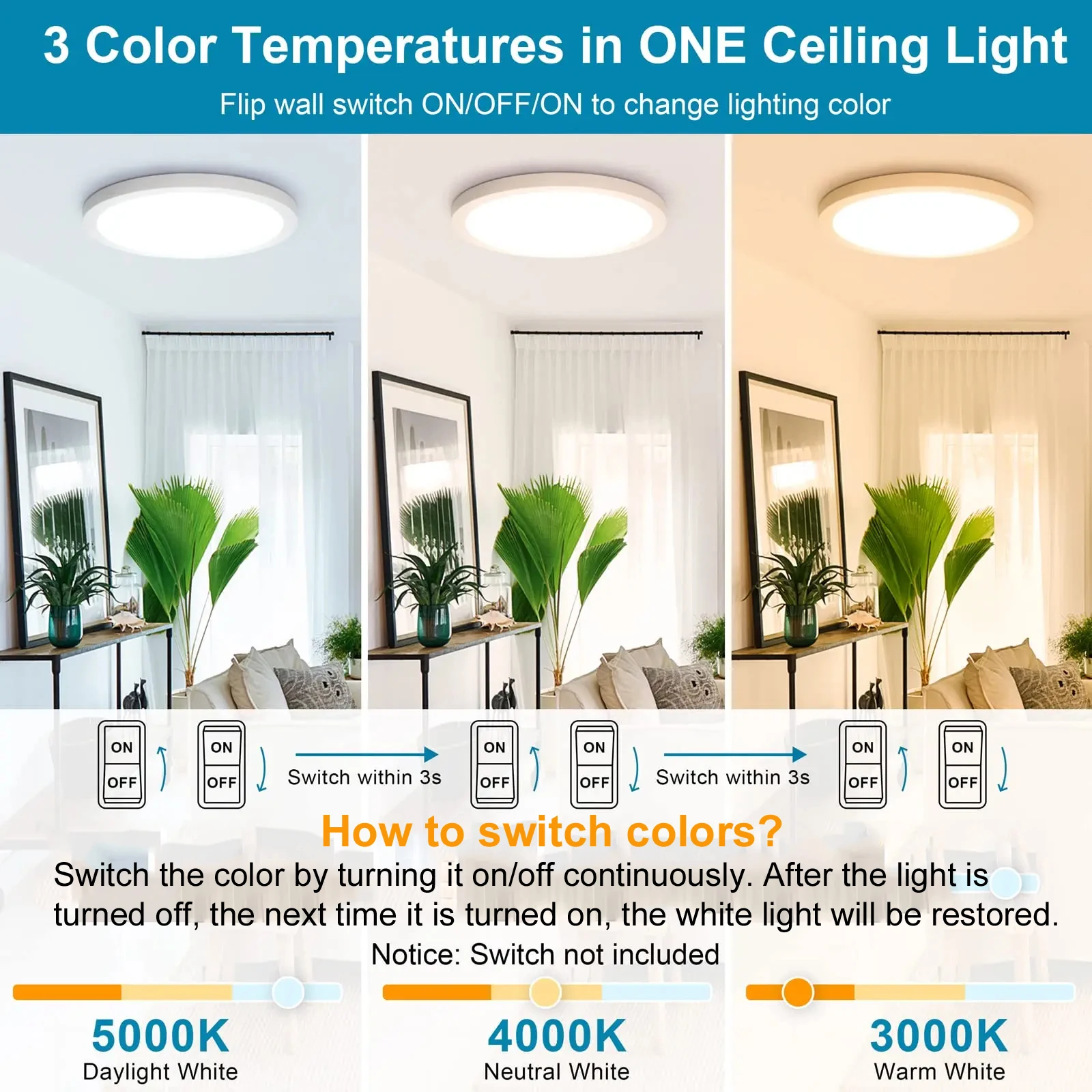 3 Color Temperatures in ONE Ceiling Light

Flip wall switch ON/OFF/ON to change lighting color

ON OFF ON OFF Switch within 3s ON OFF ON OFF Switch within 3s ON OFF ON OFF

How to switch colors?

Switch the color by turning it on/off continuously. After the light is turned off, the next time it is turned on, the white light will be restored.

Notice: Switch not included

5000K
Daylight White

4000K
Neutral White

3000K
Warm White